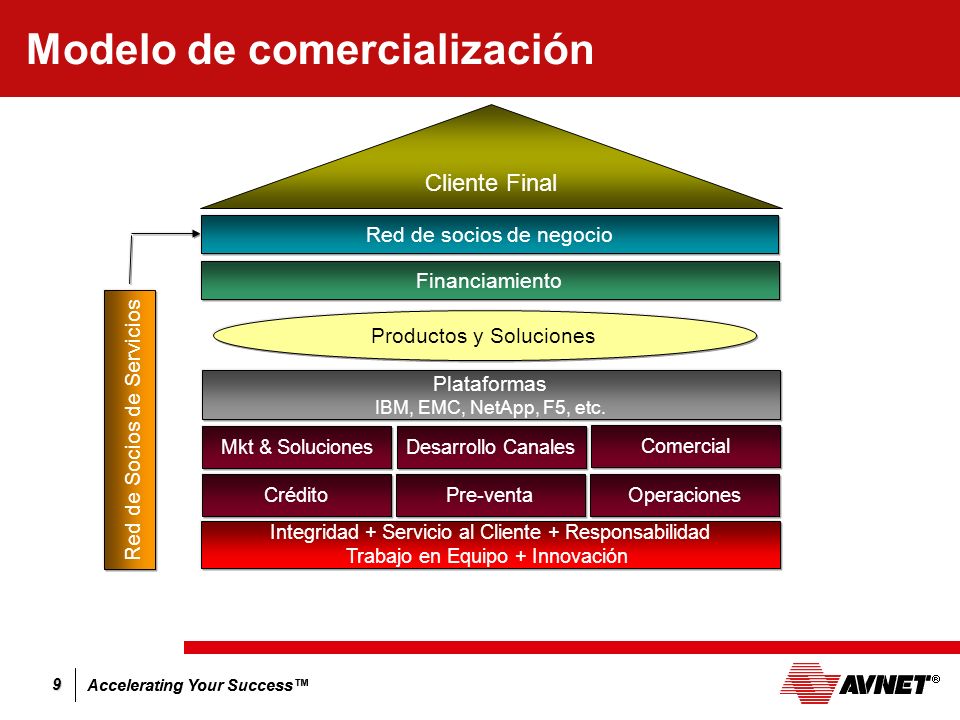 Modelo de comercialización

Cliente Final

Red de socios de negocio

Financiamiento

Productos y Soluciones

Plataformas
IBM, EMC, NetApp, F5, etc.

Mkt & Soluciones

Desarrollo Canales

Comercial

Crédito

Pre-venta

Operaciones

Integridad + Servicio al Cliente + Responsabilidad
Trabajo en Equipo + Innovación

Red de Socios de Servicios

9

Accelerating Your Success™

AVNET®